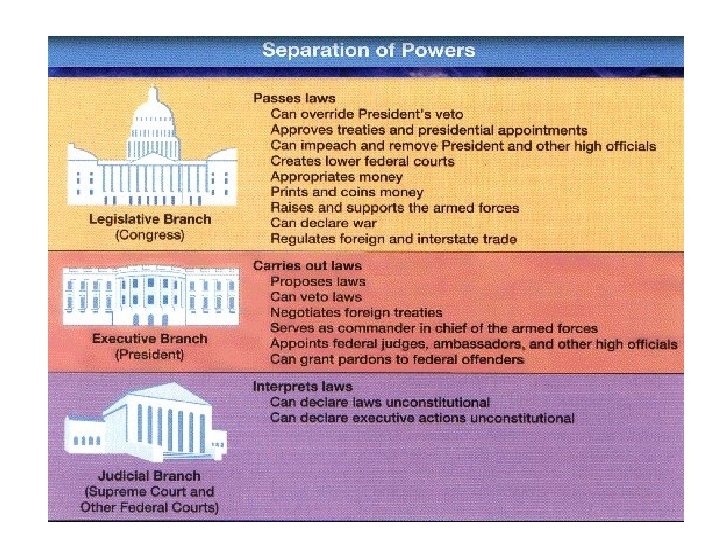 Separation of Powers

Legislative Branch
(Congress)

Passes laws
Can override President's veto
Approves treaties and presidential appointments
Can impeach and remove President and other high officials
Creates lower federal courts
Appropriates money
Prints and coins money
Raises and supports the armed forces
Can declare war
Regulates foreign and interstate trade

Executive Branch
(President)

Carries out laws
Proposes laws
Can veto laws
Negotiates foreign treaties
Serves as commander in chief of the armed forces
Appoints federal judges, ambassadors, and other high officials
Can grant pardons to federal offenders

Judicial Branch
(Supreme Court and Other Federal Courts)

Interprets laws
Can declare laws unconstitutional
Can declare executive actions unconstitutional